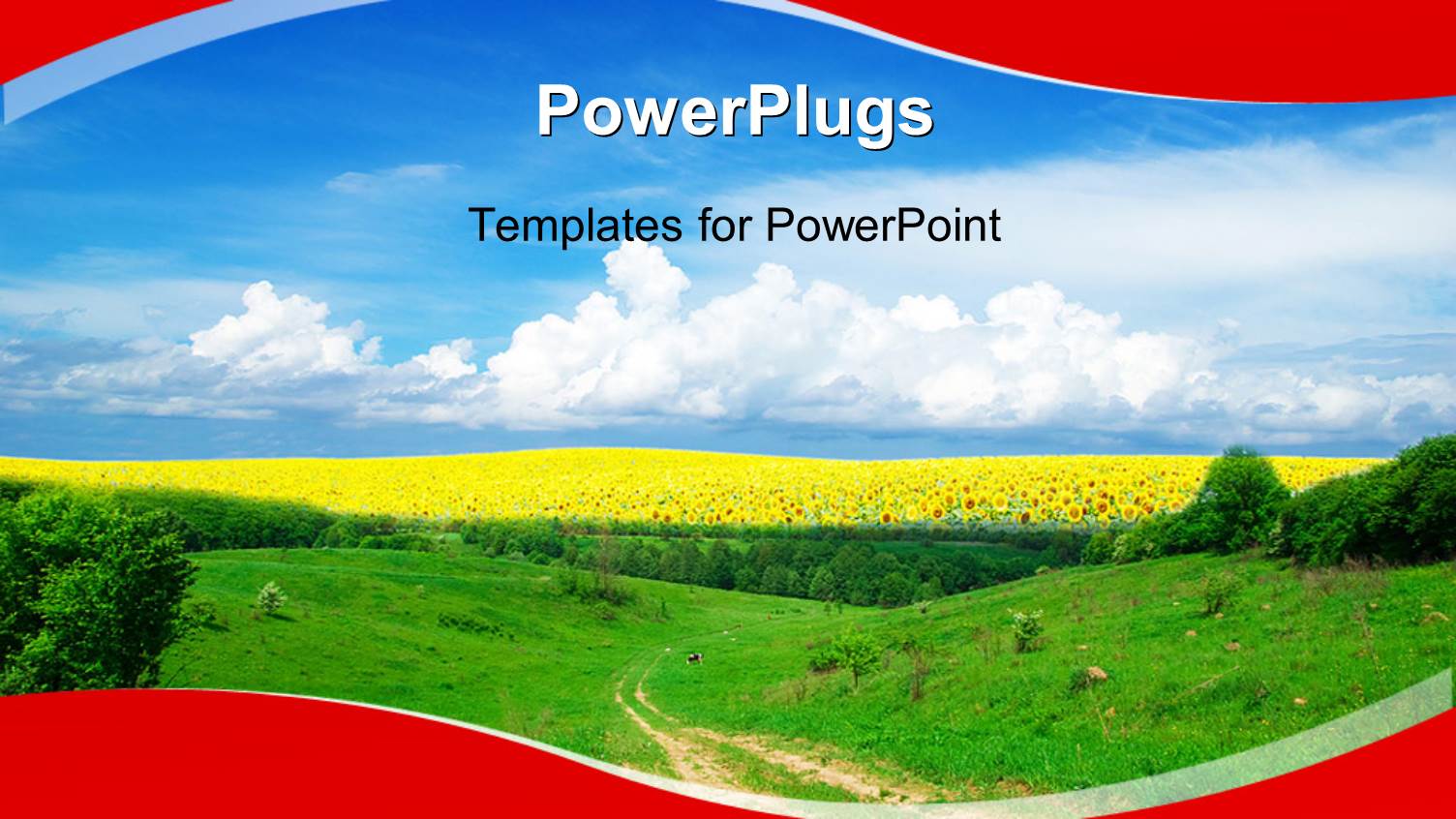 PowerPlugs

Templates for PowerPoint